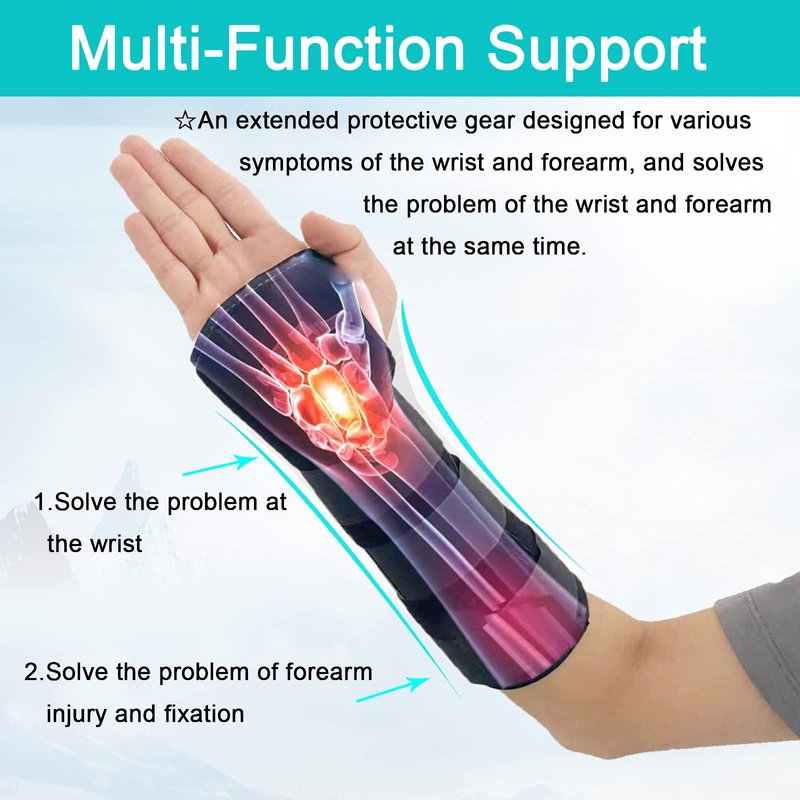 Multi-Function Support

☆An extended protective gear designed for various symptoms of the wrist and forearm, and solves the problem of the wrist and forearm at the same time.

1.Solve the problem at the wrist

2.Solve the problem of forearm injury and fixation